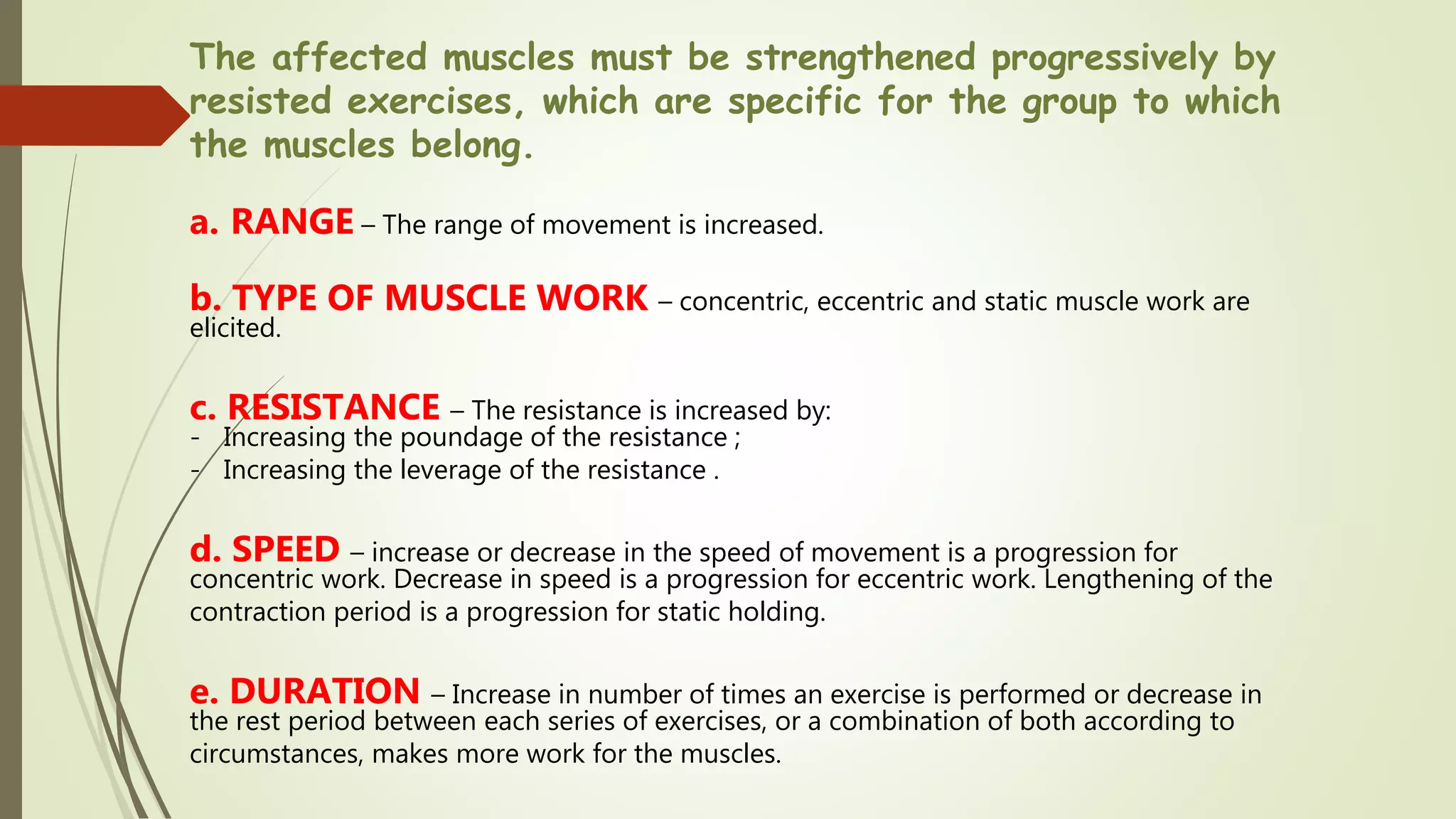 The affected muscles must be strengthened progressively by resisted exercises, which are specific for the group to which the muscles belong.

a. RANGE – The range of movement is increased.

b. TYPE OF MUSCLE WORK – concentric, eccentric and static muscle work are elicited.

c. RESISTANCE – The resistance is increased by:
- Increasing the poundage of the resistance ;
- Increasing the leverage of the resistance .

d. SPEED – increase or decrease in the speed of movement is a progression for concentric work. Decrease in speed is a progression for eccentric work. Lengthening of the contraction period is a progression for static holding.

e. DURATION – Increase in number of times an exercise is performed or decrease in the rest period between each series of exercises, or a combination of both according to circumstances, makes more work for the muscles.